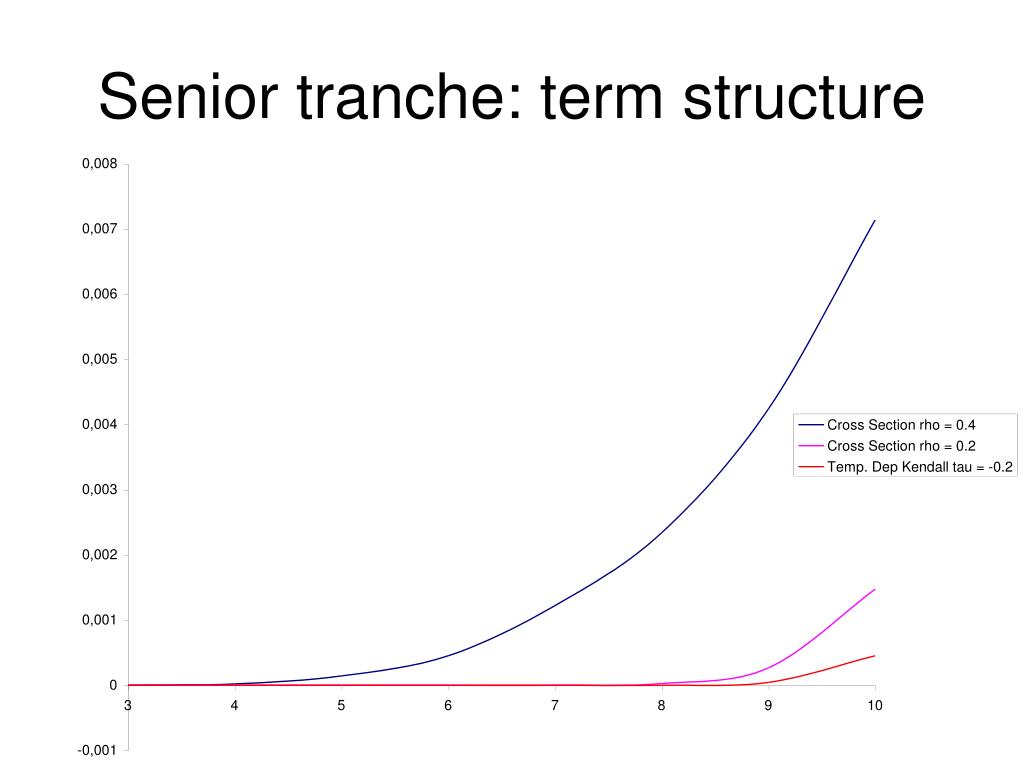 Senior tranche: term structure

0,008
0,007
0,006
0,005
0,004
0,003
0,002
0,001
0
-0,001

3 4 5 6 7 8 9 10

Cross Section rho = 0.4
Cross Section rho = 0.2
Temp. Dep Kendall tau = -0.2